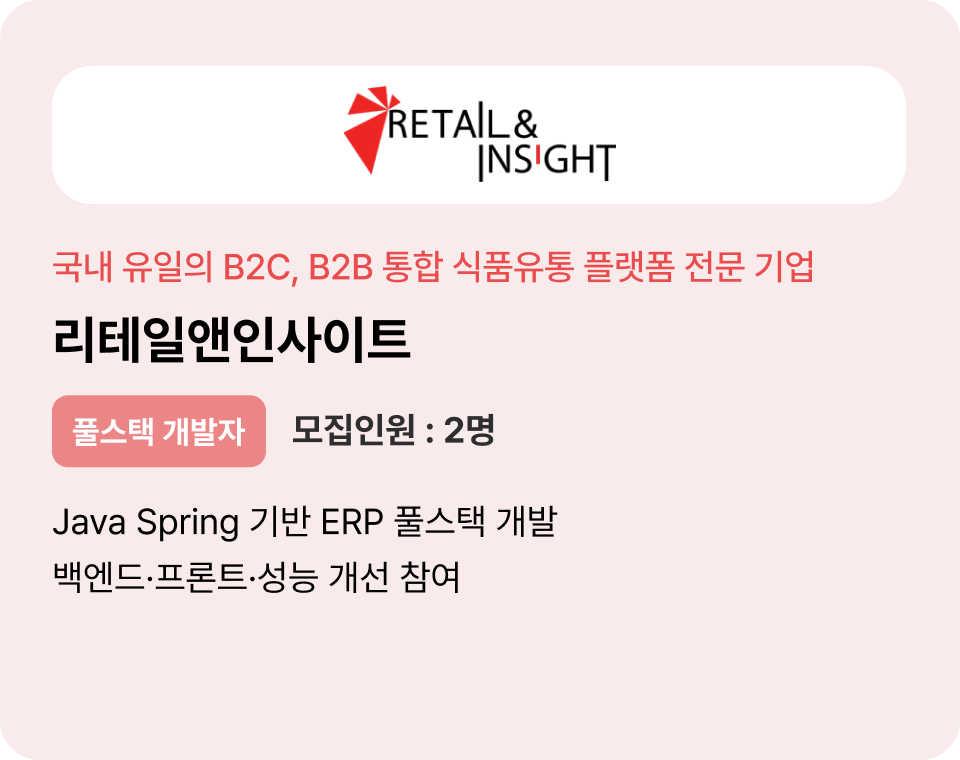 RETAIL&
INSIGHT

국내 유일의 B2C, B2B 통합 식품유통 플랫폼 전문 기업

리테일앤인사이트

풀스택 개발자

모집인원 : 2명

Java Spring 기반 ERP 풀스택 개발
백엔드·프론트·성능 개선 참여